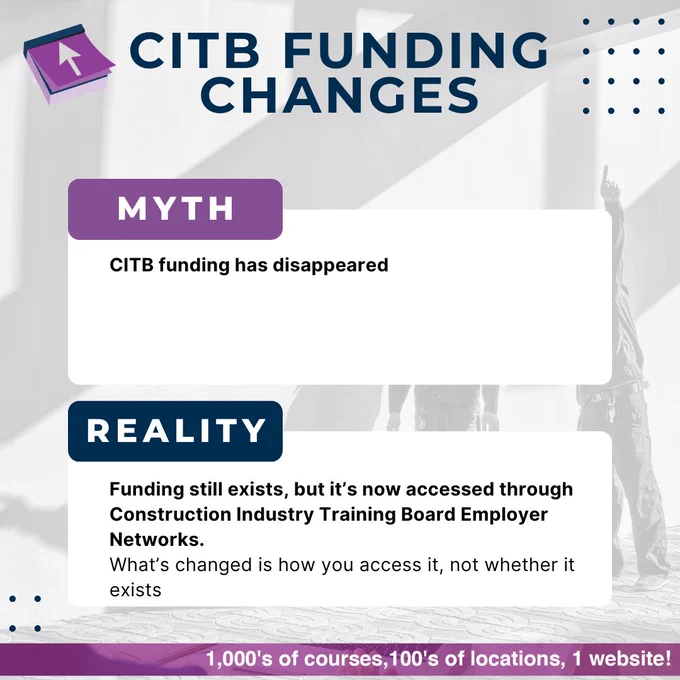 CITB FUNDING CHANGES

MYTH

CITB funding has disappeared

REALITY

Funding still exists, but it's now accessed through Construction Industry Training Board Employer Networks.
What's changed is how you access it, not whether it exists

1,000's of courses,100's of locations, 1 website!